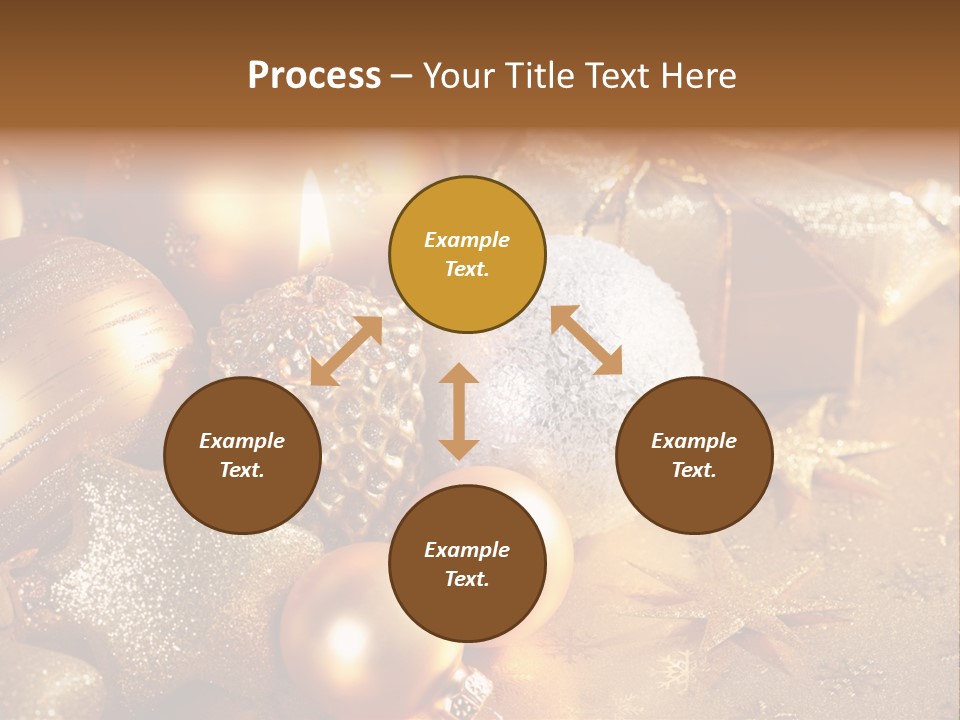 Process – Your Title Text Here

Example Text.

Example Text.

Example Text.

Example Text.